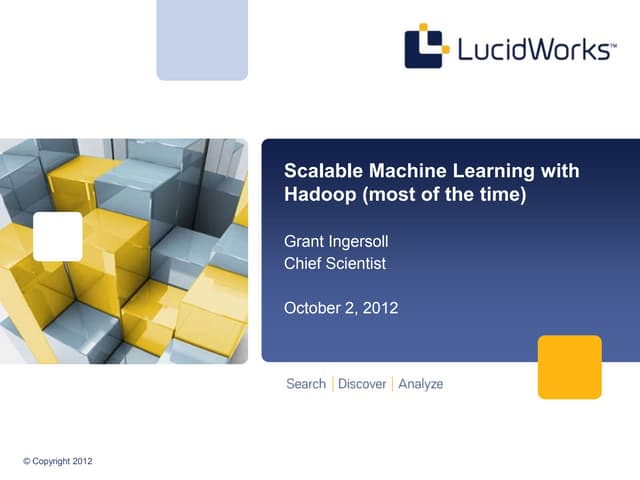 LucidWorks™

Scalable Machine Learning with Hadoop (most of the time)

Grant Ingersoll
Chief Scientist

October 2, 2012

Search | Discover | Analyze

© Copyright 2012